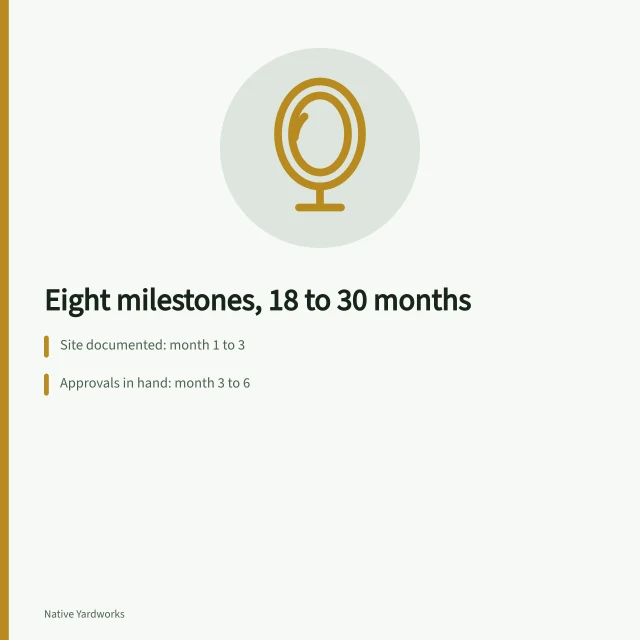 Eight milestones, 18 to 30 months

Site documented: month 1 to 3

Approvals in hand: month 3 to 6

Native Yardworks